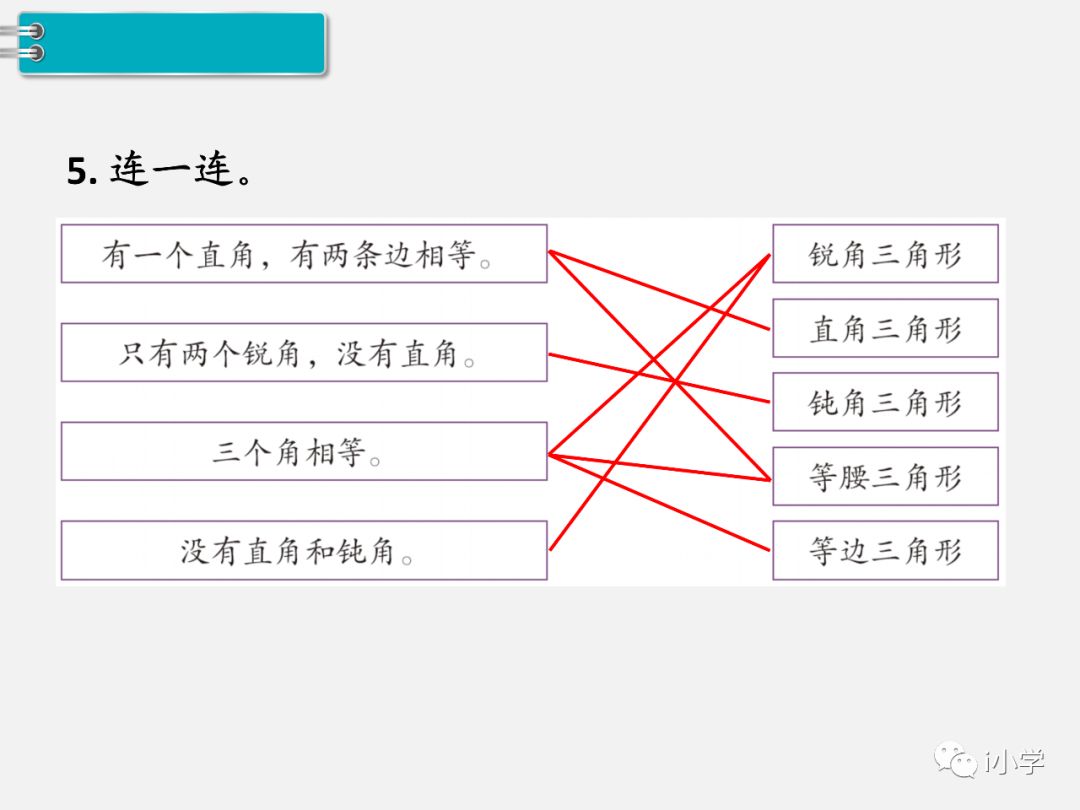 5. 连一连。

有一个直角，有两条边相等。

只有两个锐角，没有直角。

三个角相等。

没有直角和钝角。

锐角三角形

直角三角形

钝角三角形

等腰三角形

等边三角形

小学